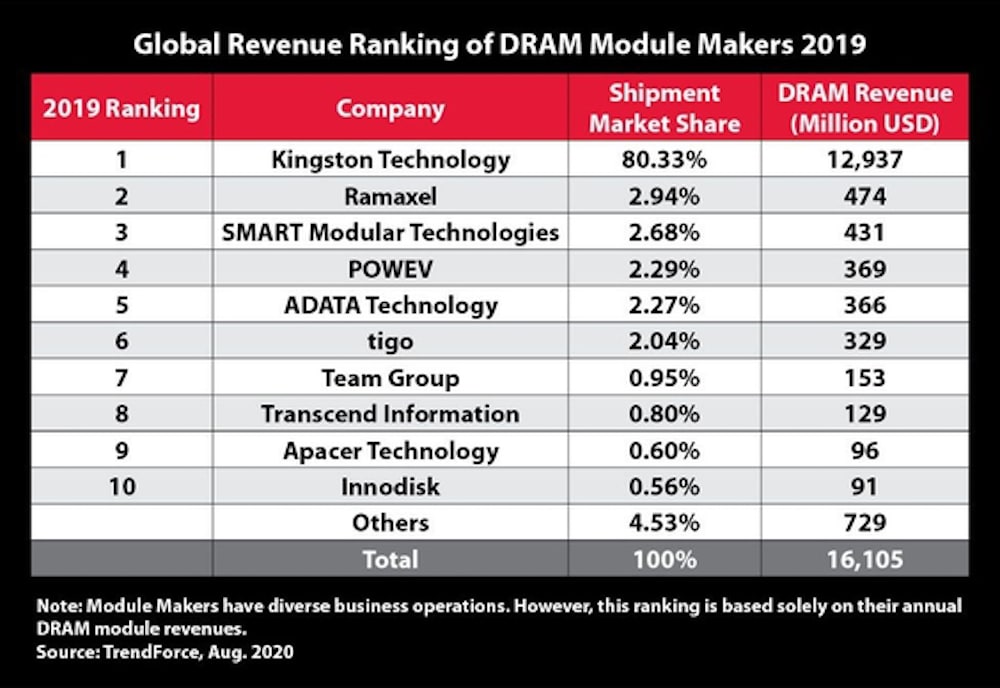 Global Revenue Ranking of DRAM Module Makers 2019

| 2019 Ranking | Company | Shipment Market Share | DRAM Revenue (Million USD) |
|---|---|---|---|
| 1 | Kingston Technology | 80.33% | 12,937 |
| 2 | Ramaxel | 2.94% | 474 |
| 3 | SMART Modular Technologies | 2.68% | 431 |
| 4 | POWEV | 2.29% | 369 |
| 5 | ADATA Technology | 2.27% | 366 |
| 6 | tigo | 2.04% | 329 |
| 7 | Team Group | 0.95% | 153 |
| 8 | Transcend Information | 0.80% | 129 |
| 9 | Apacer Technology | 0.60% | 96 |
| 10 | Innodisk | 0.56% | 91 |
| | Others | 4.53% | 729 |
| | Total | 100% | 16,105 |

Note: Module Makers have diverse business operations. However, this ranking is based solely on their annual DRAM module revenues.
Source: TrendForce, Aug. 2020